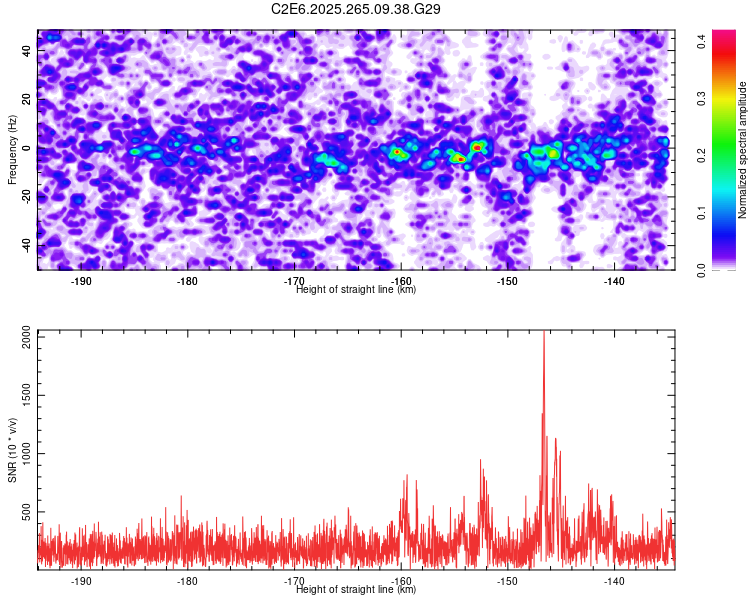 C2E6.2025.265.09.38.G29

Frequency (Hz)
40
20
0
-20
-40

-190
-180
-170
-160
-150
-140
Height of straight line (km)

Normalized spectral amplitude
0.0
0.1
0.2
0.3
0.4

SNR (10 * v/v)
2000
1500
1000
500

-190
-180
-170
-160
-150
-140
Height of straight line (km)